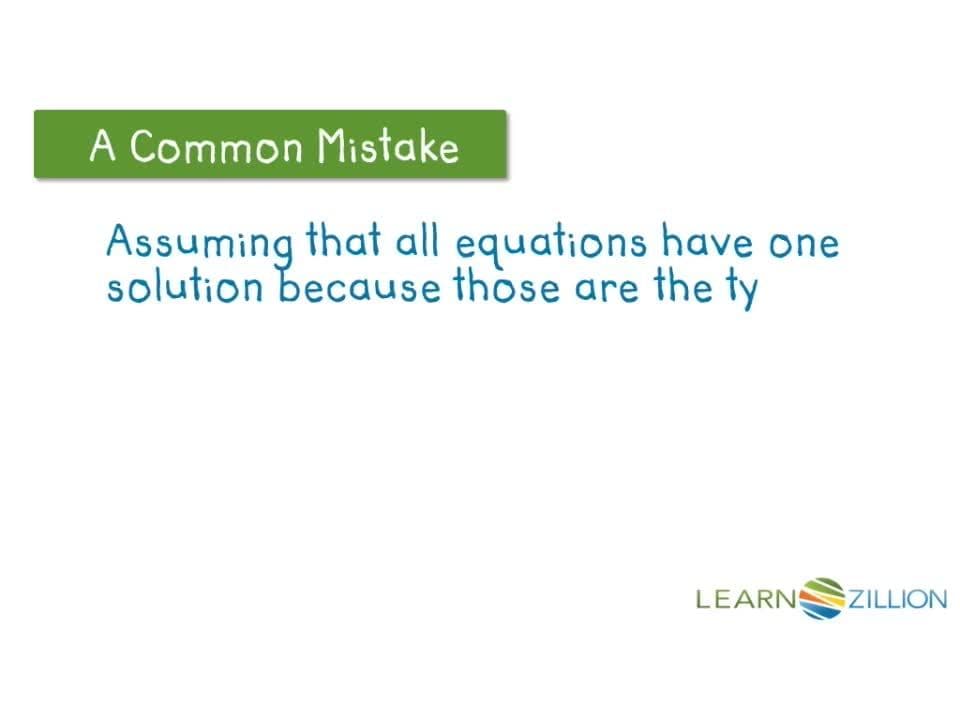 A Common Mistake

Assuming that all equations have one solution because those are the ty

LEARNZILLION